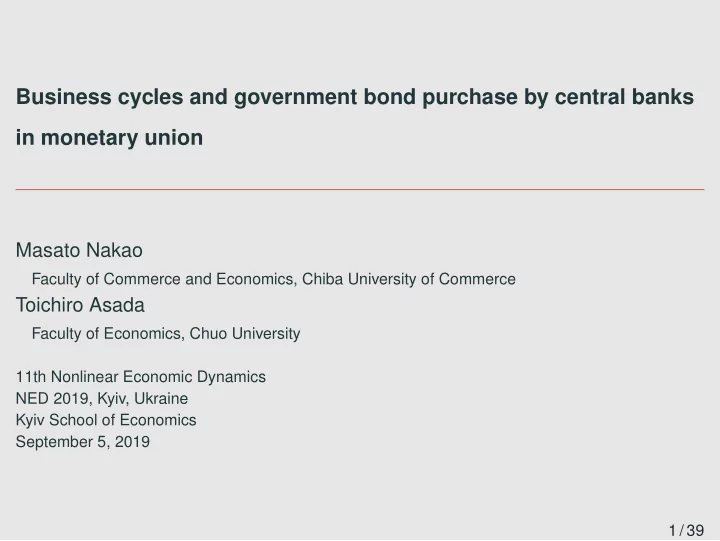 Business cycles and government bond purchase by central banks in monetary union

Masato Nakao
Faculty of Commerce and Economics, Chiba University of Commerce
Toichiro Asada
Faculty of Economics, Chuo University

11th Nonlinear Economic Dynamics
NED 2019, Kyiv, Ukraine
Kyiv School of Economics
September 5, 2019

1 / 39